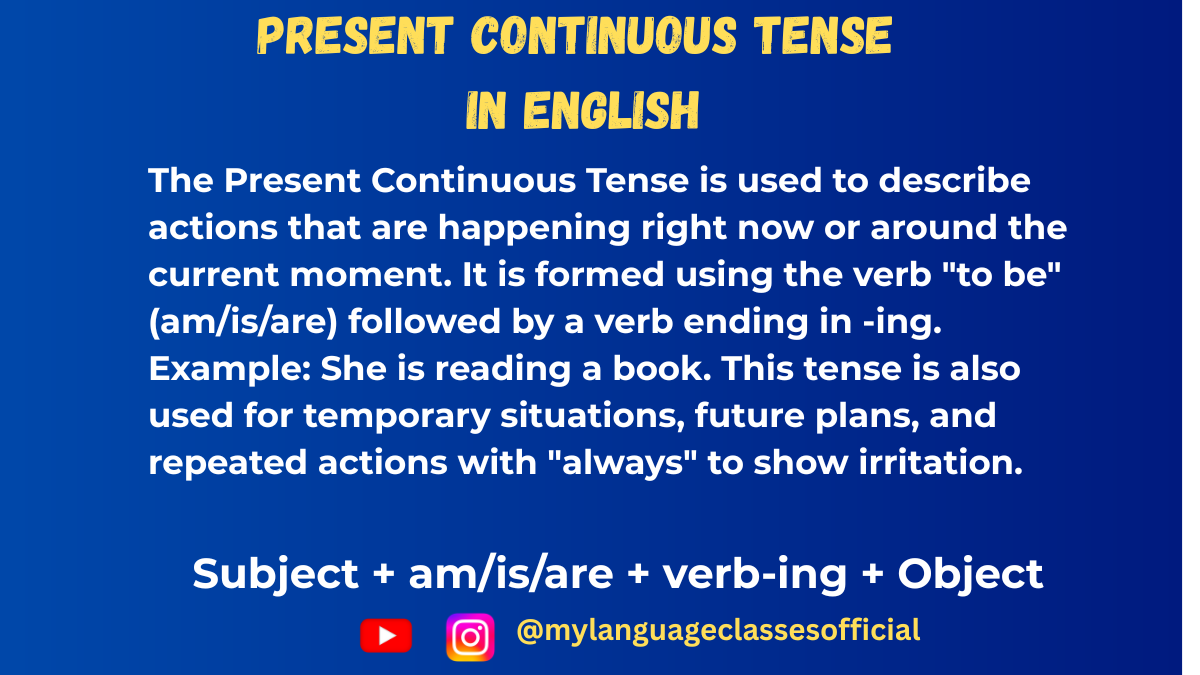 PRESENT CONTINUOUS TENSE
IN ENGLISH

The Present Continuous Tense is used to describe actions that are happening right now or around the current moment. It is formed using the verb "to be" (am/is/are) followed by a verb ending in -ing. Example: She is reading a book. This tense is also used for temporary situations, future plans, and repeated actions with "always" to show irritation.

Subject + am/is/are + verb-ing + Object

@mylanguageclassesofficial